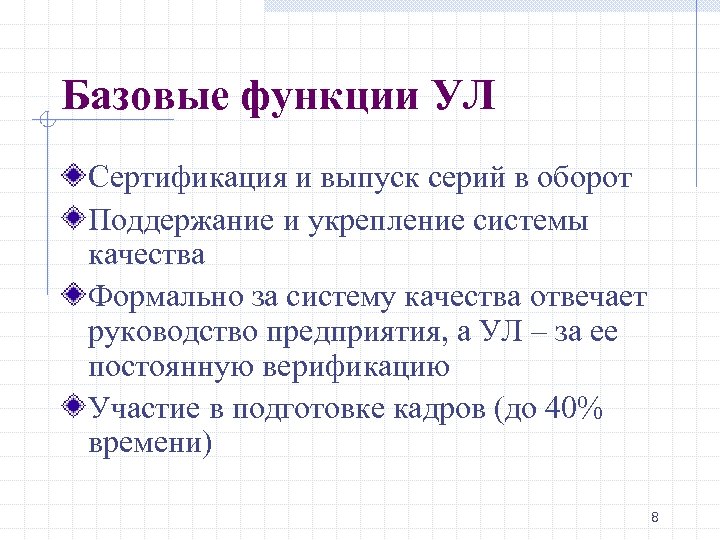 Базовые функции УЛ

Сертификация и выпуск серий в оборот

Поддержание и укрепление системы качества

Формально за систему качества отвечает руководство предприятия, а УЛ – за ее постоянную верификацию

Участие в подготовке кадров (до 40% времени)

8